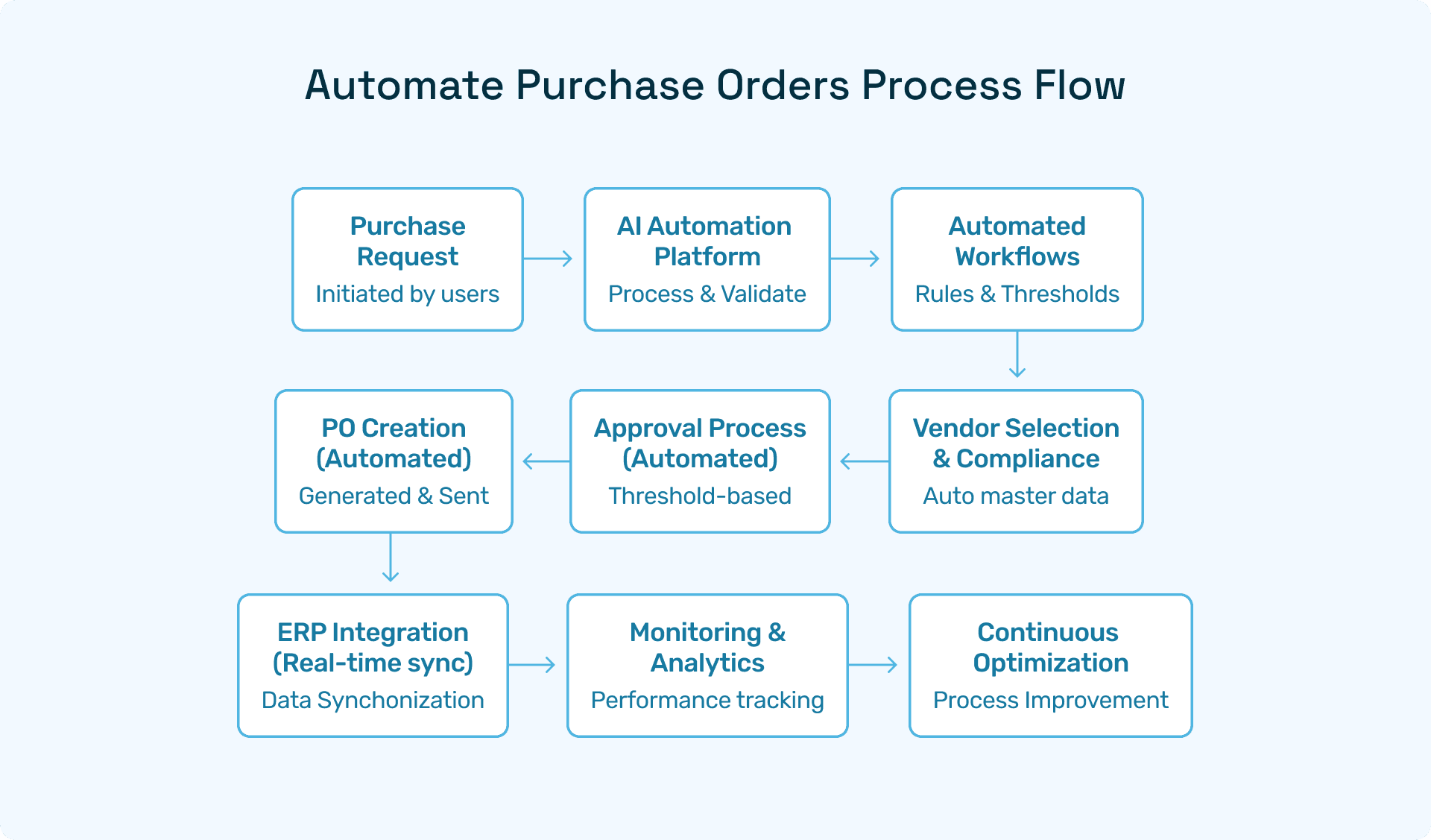 Automate Purchase Orders Process Flow

Purchase Request
Initiated by users

AI Automation Platform
Process & Validate

Automated Workflows
Rules & Thresholds

Vendor Selection & Compliance
Auto master data

Approval Process (Automated)
Threshold-based

PO Creation (Automated)
Generated & Sent

ERP Integration (Real-time sync)
Data Synchonization

Monitoring & Analytics
Performance tracking

Continuous Optimization
Process Improvement